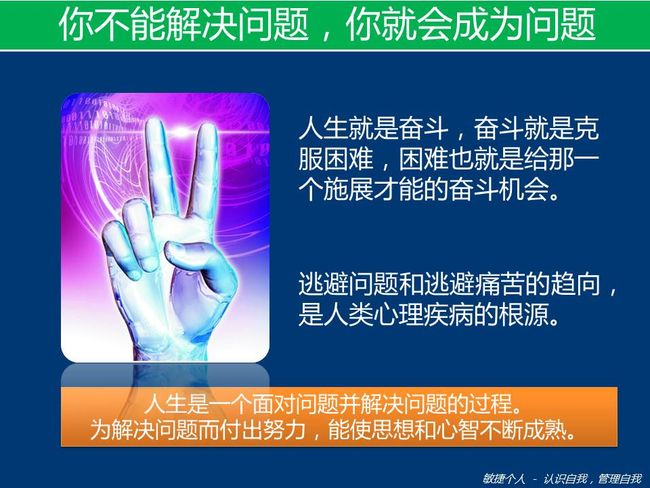 你不能解决问题，你就会成为问题

人生就是奋斗，奋斗就是克服困难，困难也就是给那一个施展才能的奋斗机会。

逃避问题和逃避痛苦的趋向，是人类心理疾病的根源。

人生是一个面对问题并解决问题的过程。
为解决问题而付出努力，能使思想和心智不断成熟。

敏捷个人 - 认识自我，管理自我